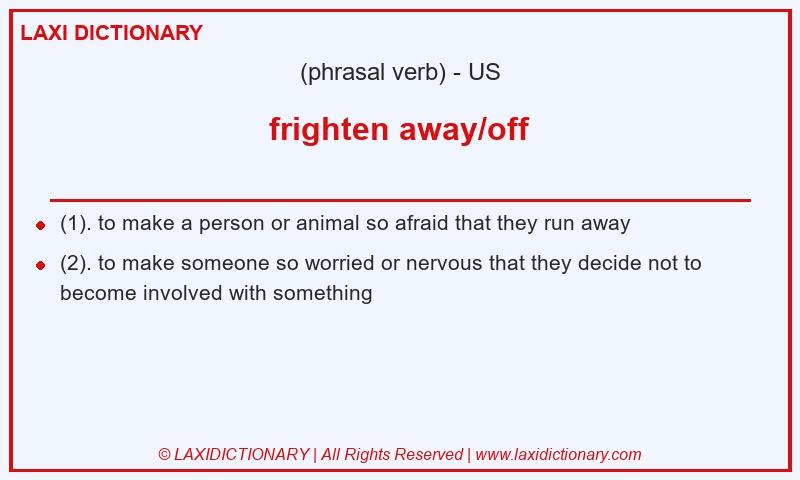 LAXI DICTIONARY

(phrasal verb) - US

frighten away/off

- (1). to make a person or animal so afraid that they run away
- (2). to make someone so worried or nervous that they decide not to become involved with something

© LAXIDICTIONARY | All Rights Reserved | www.laxidictionary.com